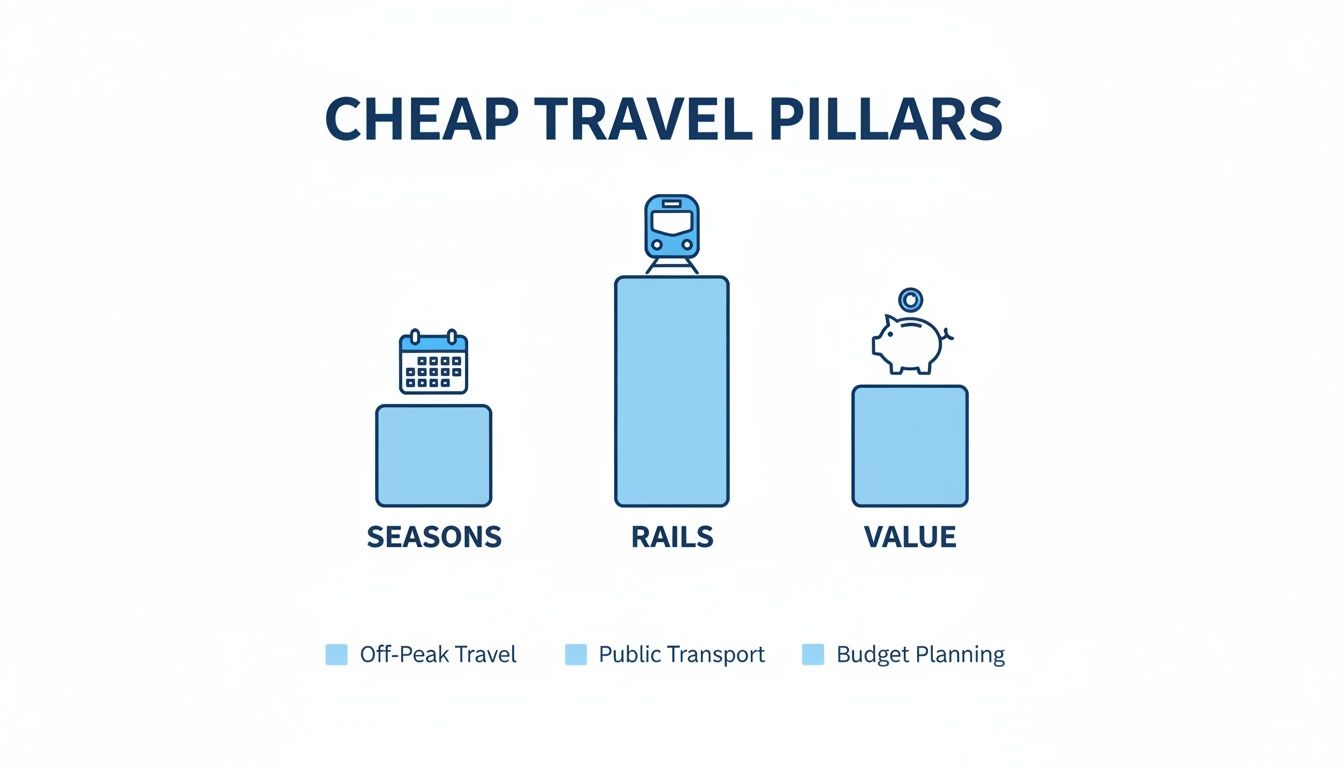 CHEAP TRAVEL PILLARS

SEASONS

RAILS

VALUE

Off-Peak Travel

Public Transport

Budget Planning